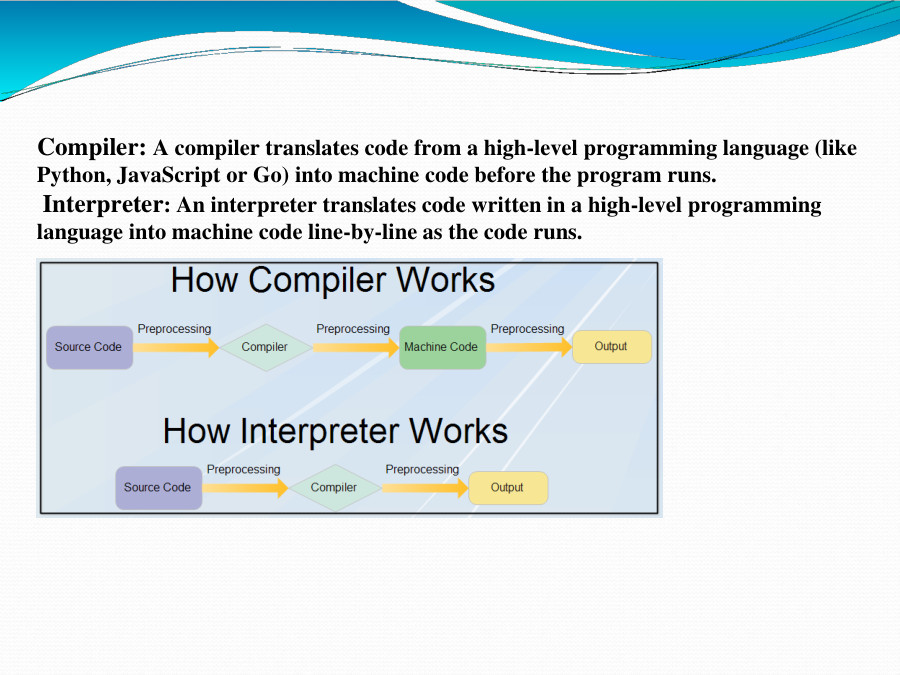 Compiler: A compiler translates code from a high-level programming language (like Python, JavaScript or Go) into machine code before the program runs.
Interpreter: An interpreter translates code written in a high-level programming language into machine code line-by-line as the code runs.

How Compiler Works

Source Code
Preprocessing
Compiler
Preprocessing
Machine Code
Preprocessing
Output

How Interpreter Works

Source Code
Preprocessing
Compiler
Preprocessing
Output